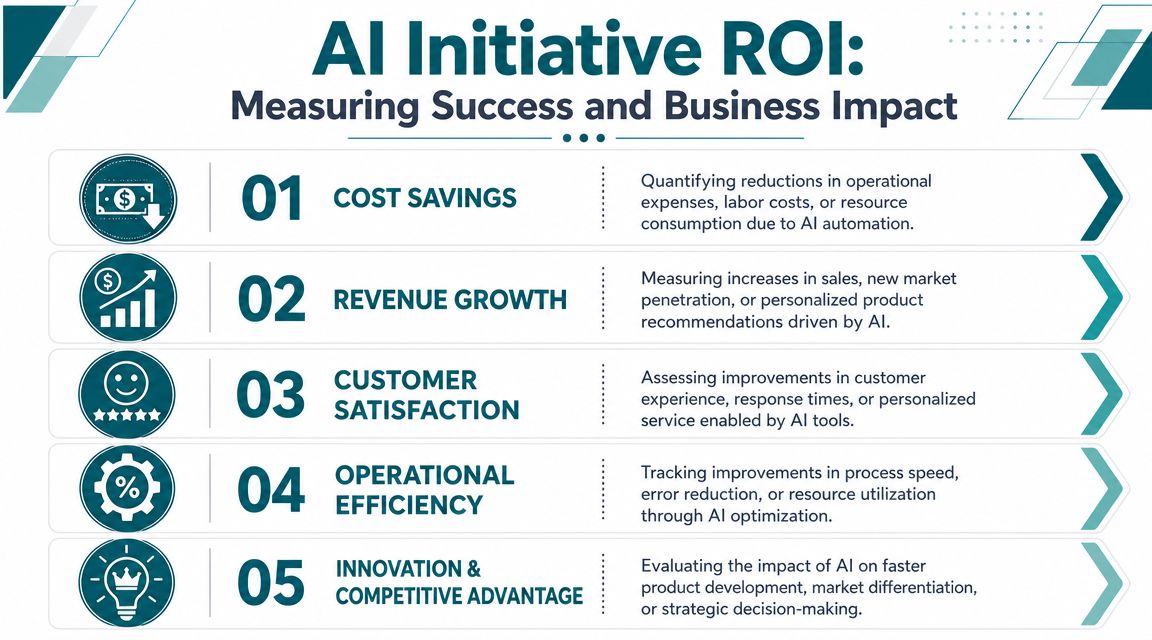 AI Initiative ROI:
Measuring Success and Business Impact

01 COST SAVINGS
Quantifying reductions in operational expenses, labor costs, or resource consumption due to AI automation.

02 REVENUE GROWTH
Measuring increases in sales, new market penetration, or personalized product recommendations driven by AI.

03 CUSTOMER SATISFACTION
Assessing improvements in customer experience, response times, or personalized service enabled by AI tools.

04 OPERATIONAL EFFICIENCY
Tracking improvements in process speed, error reduction, or resource utilization through AI optimization.

05 INNOVATION & COMPETITIVE ADVANTAGE
Evaluating the impact of AI on faster product development, market differentiation, or strategic decision-making.